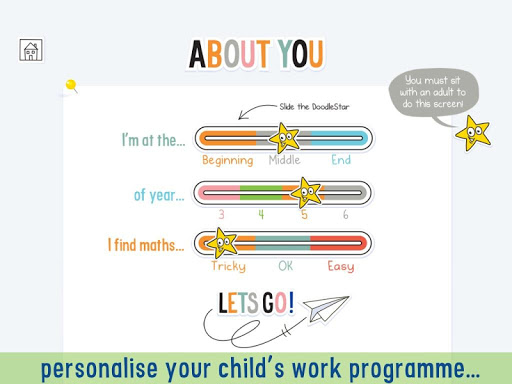 ABOUT YOU

You must sit with an adult to do this screen!

Slide the DoodleStar

I'm at the...

Beginning Middle End

of year...

3 4 5 6

I find maths...

Tricky OK Easy

LETS GO!

personalise your child's work programme...